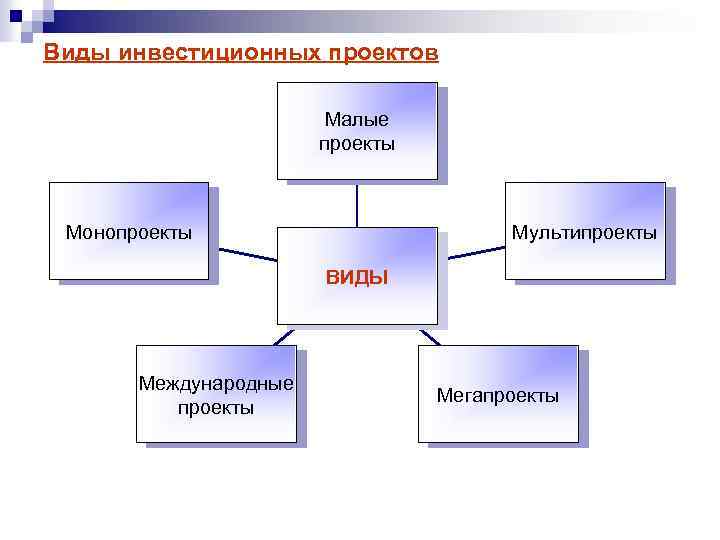 Виды инвестиционных проектов

Малые проекты

Монопроекты

ВИДЫ

Мультипроекты

Международные проекты

Мегапроекты